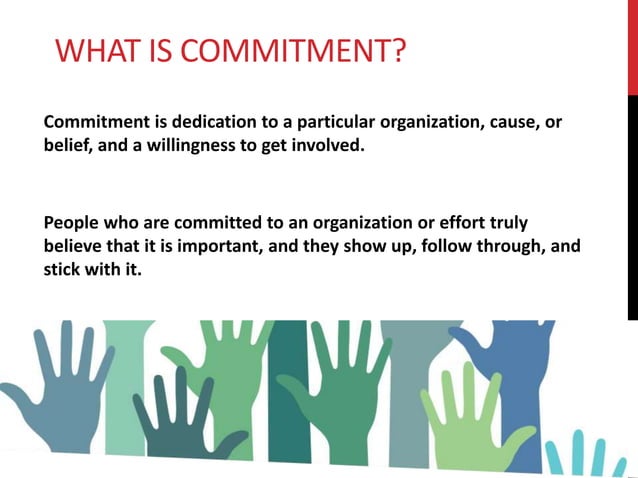 WHAT IS COMMITMENT?

Commitment is dedication to a particular organization, cause, or belief, and a willingness to get involved.

People who are committed to an organization or effort truly believe that it is important, and they show up, follow through, and stick with it.